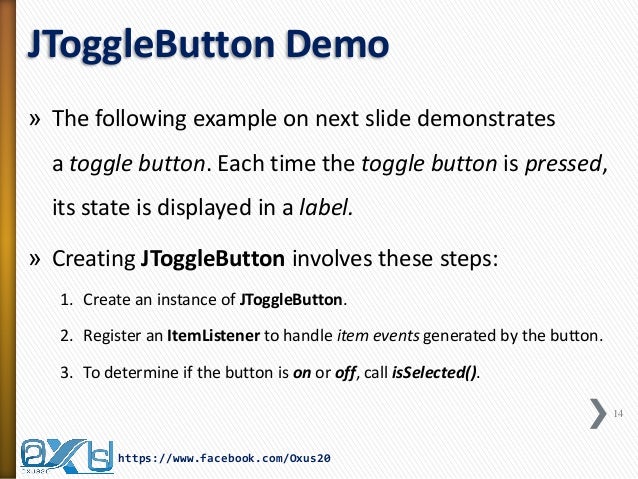 JToggleButton Demo

» The following example on next slide demonstrates a toggle button. Each time the toggle button is pressed, its state is displayed in a label.

» Creating JToggleButton involves these steps:

1. Create an instance of JToggleButton.

2. Register an ItemListener to handle item events generated by the button.

3. To determine if the button is on or off, call isSelected().

14

https://www.facebook.com/Oxus20